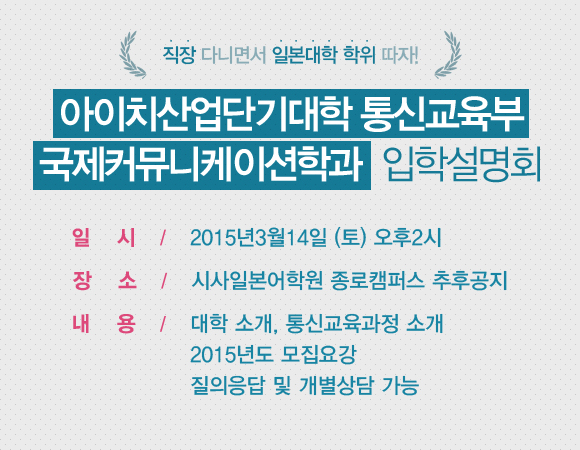 직장 다니면서 일본대학 학위 따자!

아이치산업단기대학 통신교육부
국제커뮤니케이션학과 입학설명회

일 시 / 2015년3월14일 (토) 오후2시

장 소 / 시사일본어학원 종로캠퍼스 추후공지

내 용 / 대학 소개, 통신교육과정 소개
2015년도 모집요강
질의응답 및 개별상담 가능